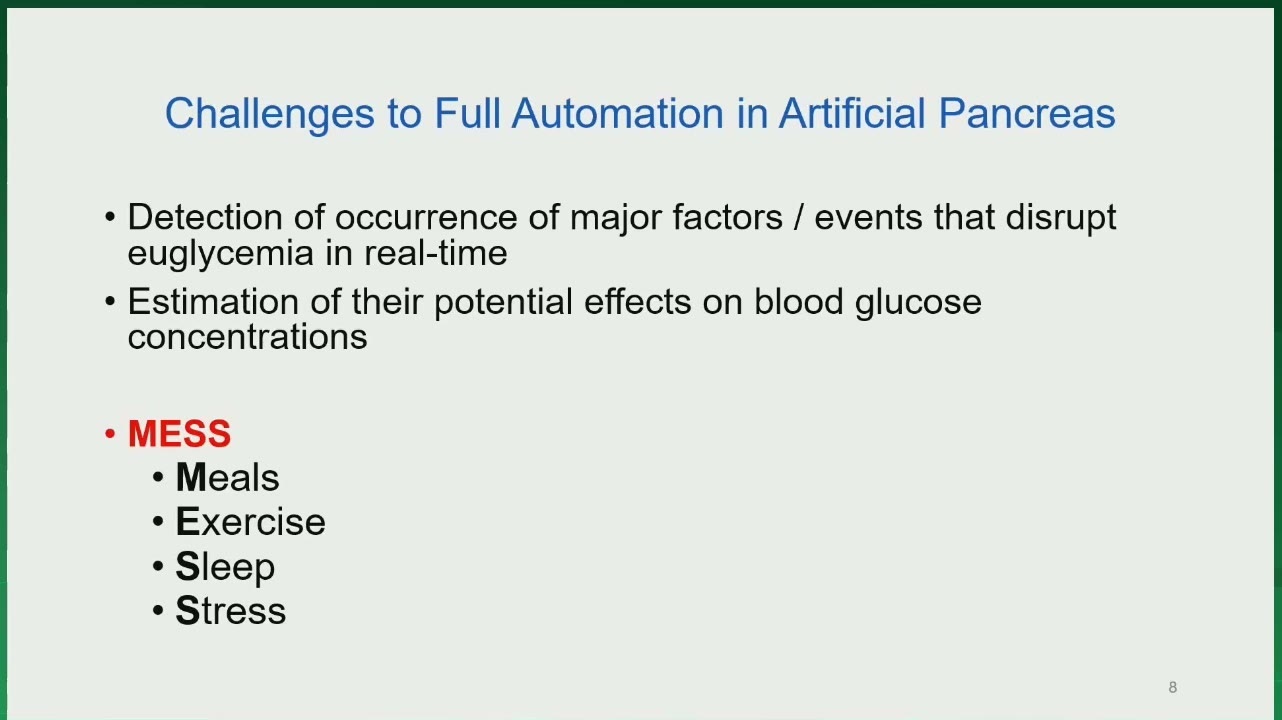 Challenges to Full Automation in Artificial Pancreas

• Detection of occurrence of major factors / events that disrupt euglycemia in real-time

• Estimation of their potential effects on blood glucose concentrations

• MESS
  • Meals
  • Exercise
  • Sleep
  • Stress

8